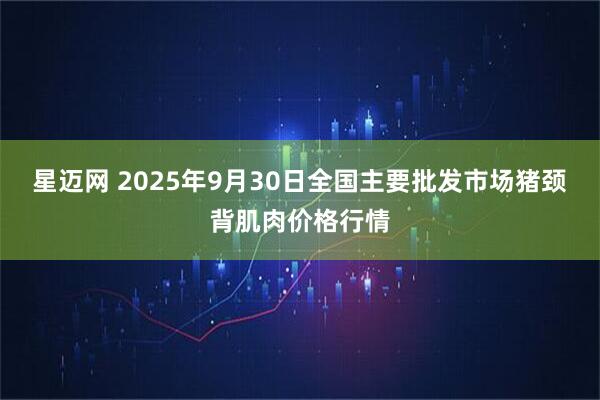 星迈网 2025年9月30日全国主要批发市场猪颈背肌肉价格行情